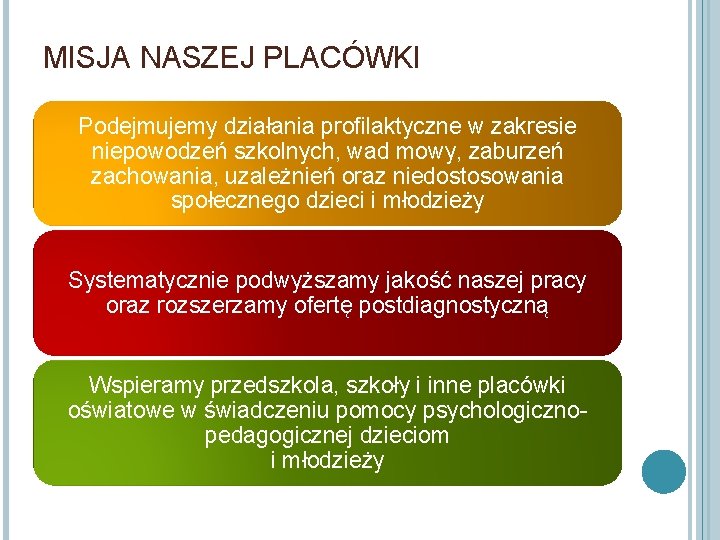 MISJA NASZEJ PLACÓWKI

Podejmujemy działania profilaktyczne w zakresie niepowodzeń szkolnych, wad mowy, zaburzeń zachowania, uzależnień oraz niedostosowania społecznego dzieci i młodzieży

Systematycznie podwyższamy jakość naszej pracy oraz rozszerzamy ofertę postdiagnostyczną

Wspieramy przedszkola, szkoły i inne placówki oświatowe w świadczeniu pomocy psychologiczno-pedagogicznej dzieciom
i młodzieży